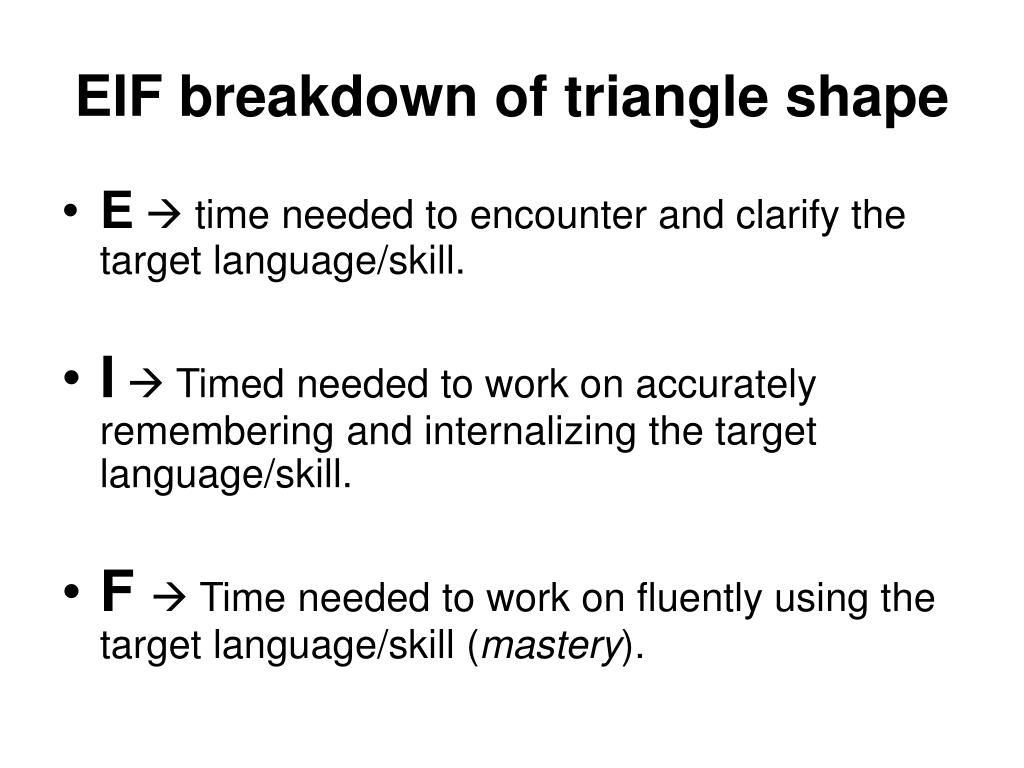 EIF breakdown of triangle shape

• E → time needed to encounter and clarify the target language/skill.

• I → Timed needed to work on accurately remembering and internalizing the target language/skill.

• F → Time needed to work on fluently using the target language/skill (mastery).